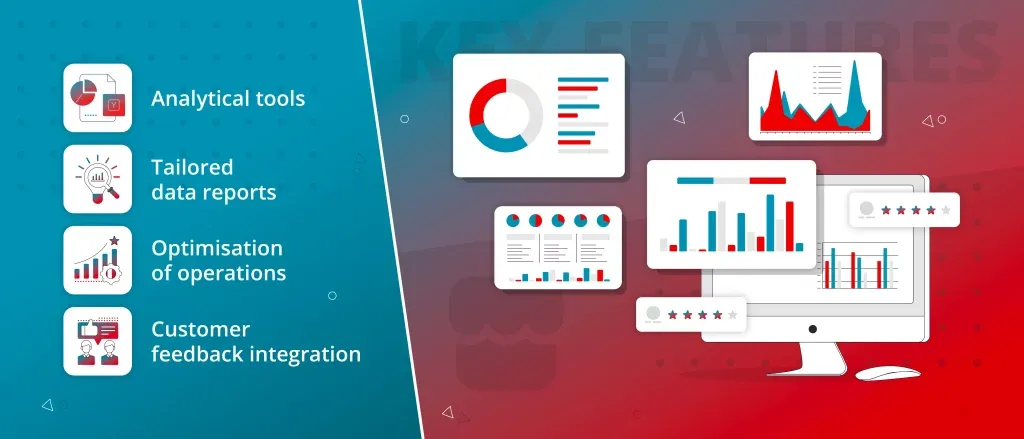 KEY FEATURES

Analytical tools

Tailored data reports

Optimisation of operations

Customer feedback integration